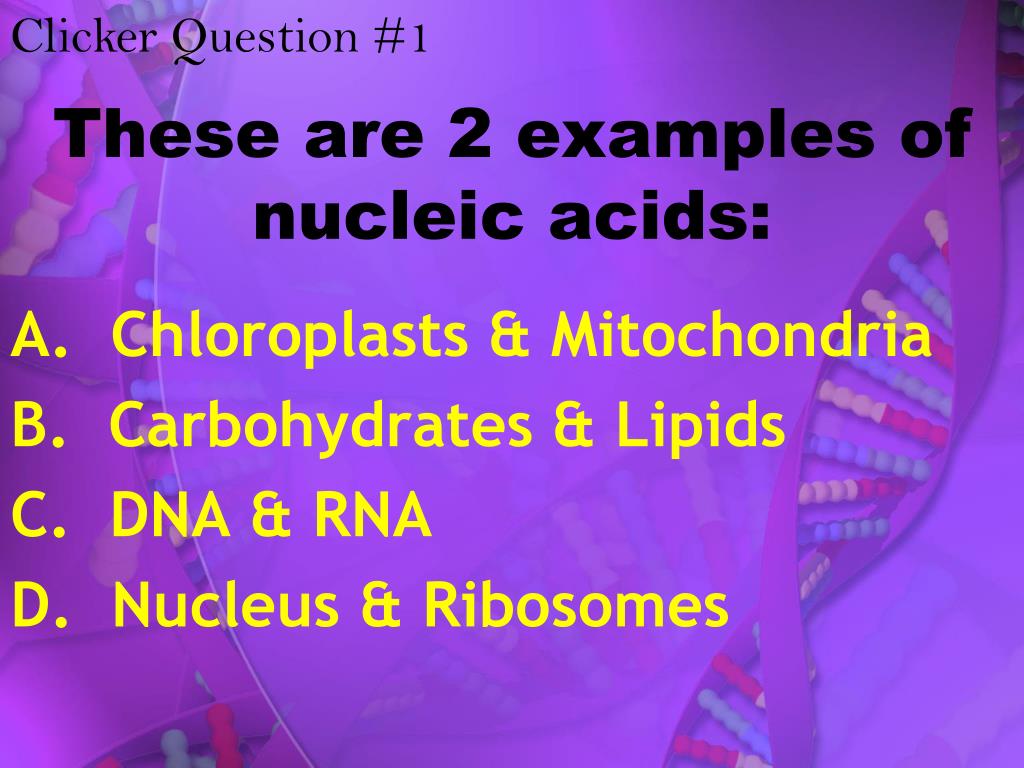 Clicker Question #1

These are 2 examples of nucleic acids:

A. Chloroplasts & Mitochondria
B. Carbohydrates & Lipids
C. DNA & RNA
D. Nucleus & Ribosomes